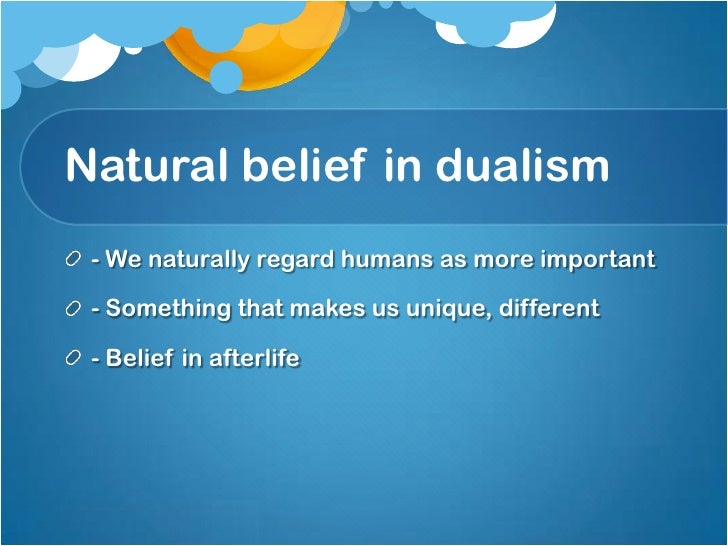 Natural belief in dualism

- We naturally regard humans as more important

- Something that makes us unique, different

- Belief in afterlife